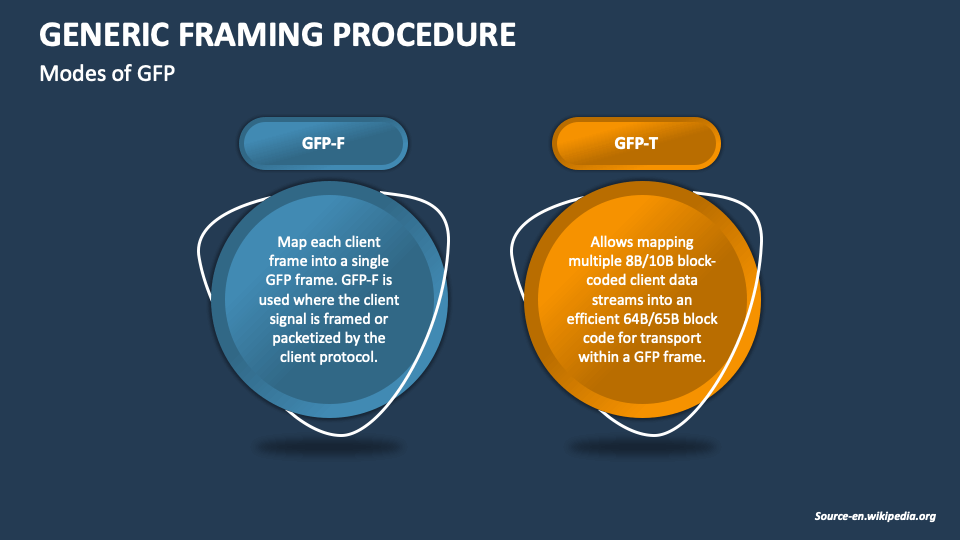 GENERIC FRAMING PROCEDURE

Modes of GFP

GFP-F

Map each client frame into a single GFP frame. GFP-F is used where the client signal is framed or packetized by the client protocol.

GFP-T

Allows mapping multiple 8B/10B block-coded client data streams into an efficient 64B/65B block code for transport within a GFP frame.

Source-en.wikipedia.org